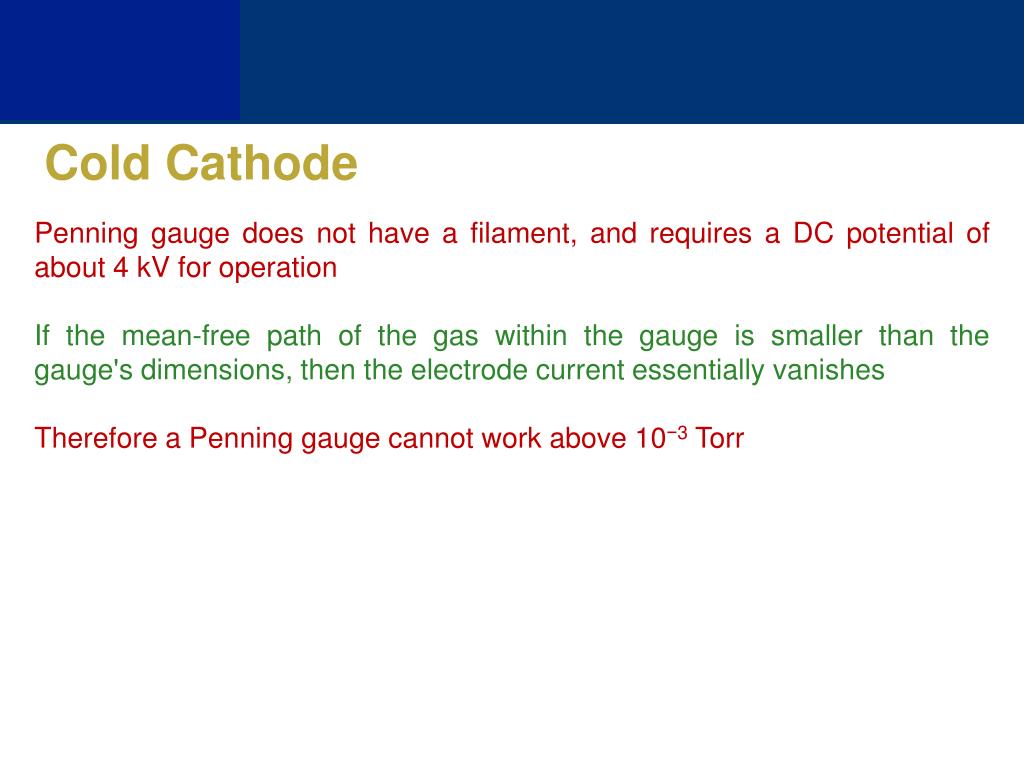 Cold Cathode

Penning gauge does not have a filament, and requires a DC potential of about 4 kV for operation

If the mean-free path of the gas within the gauge is smaller than the gauge's dimensions, then the electrode current essentially vanishes

Therefore a Penning gauge cannot work above $10^{-3}$ Torr